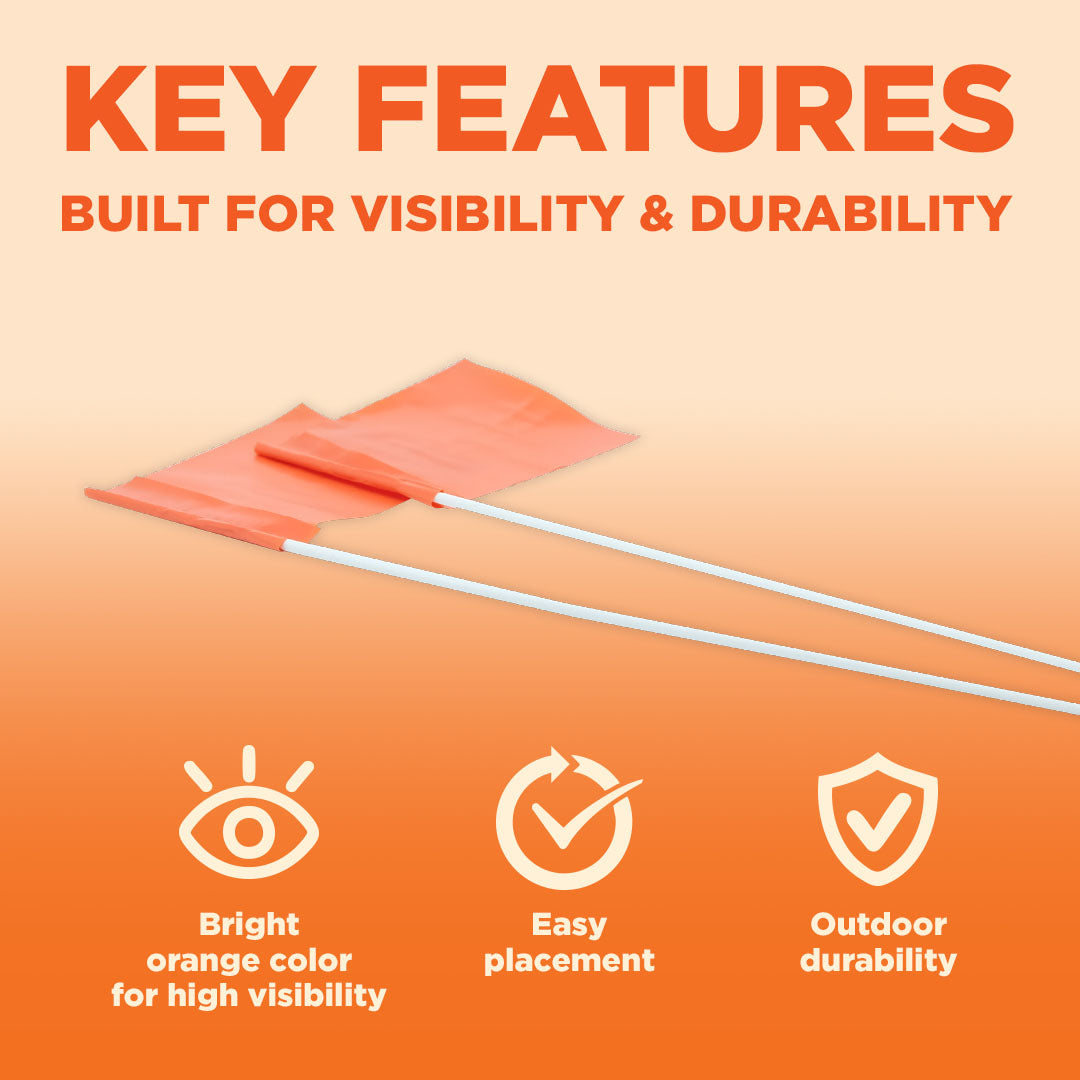 KEY FEATURES
BUILT FOR VISIBILITY & DURABILITY

Bright orange color for high visibility

Easy placement

Outdoor durability